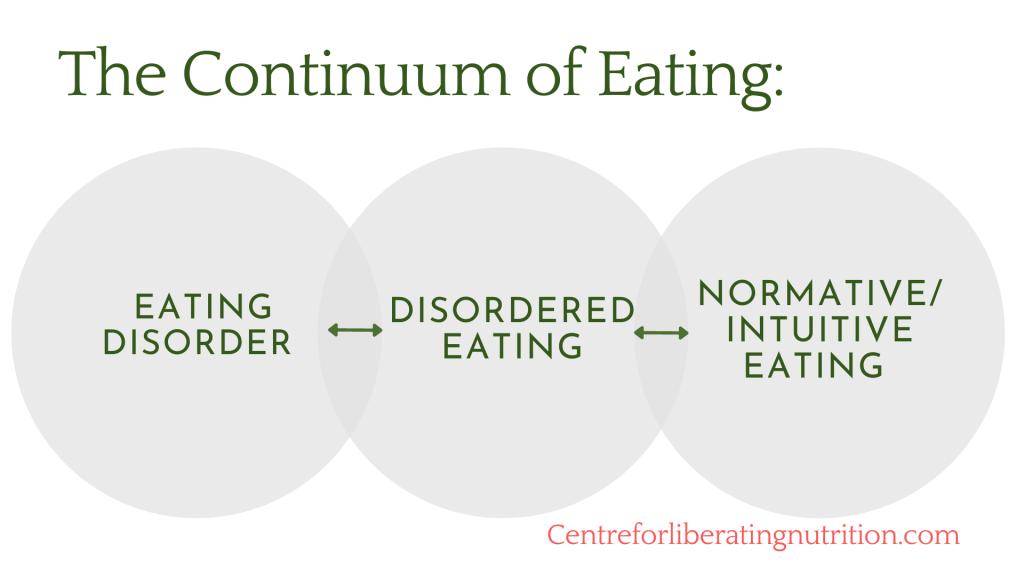 The Continuum of Eating:

EATING DISORDER

DISORDERED EATING

NORMATIVE/ INTUITIVE EATING

Centreforliberatingnutrition.com